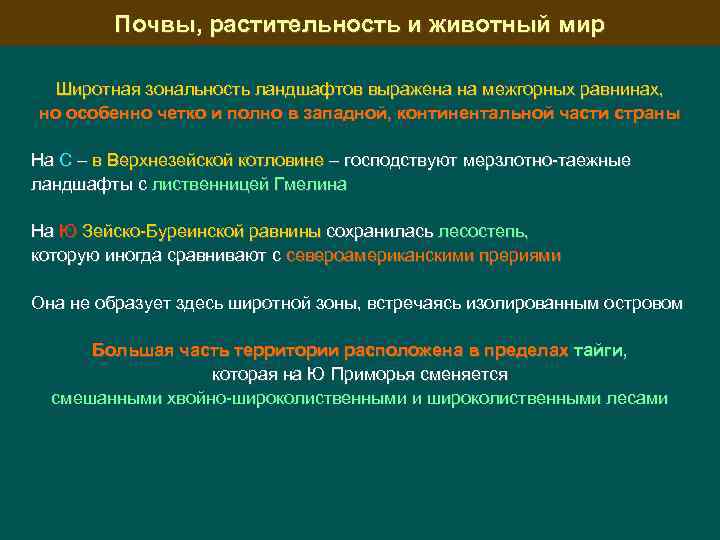 Почвы, растительность и животный мир

Широтная зональность ландшафтов выражена на межгорных равнинах, но особенно четко и полно в западной, континентальной части страны

На С – в Верхнезейской котловине – господствуют мерзлотно-таежные ландшафты с лиственницей Гмелина

На Ю Зейско-Буреинской равнины сохранилась лесостепь, которую иногда сравнивают с североамериканскими прериями

Она не образует здесь широтной зоны, встречаясь изолированным островом

Большая часть территории расположена в пределах тайги, которая на Ю Приморья сменяется смешанными хвойно-широколиственными и широколиственными лесами